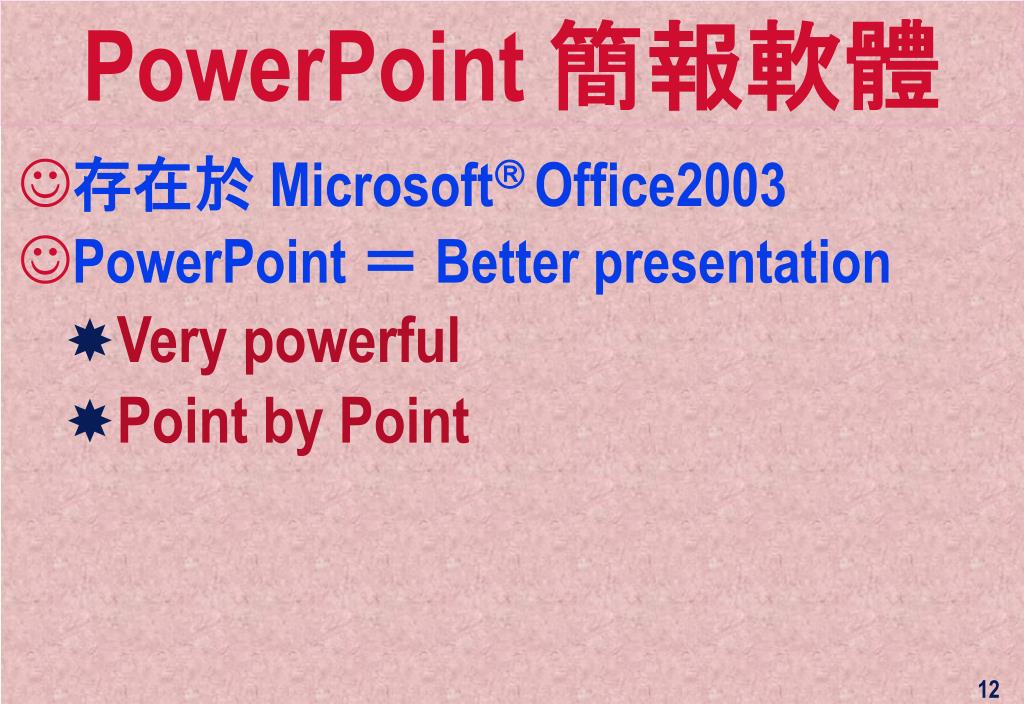 PowerPoint 簡報軟體

☺存在於 Microsoft® Office2003

☺PowerPoint ＝ Better presentation

✷Very powerful

✷Point by Point

12